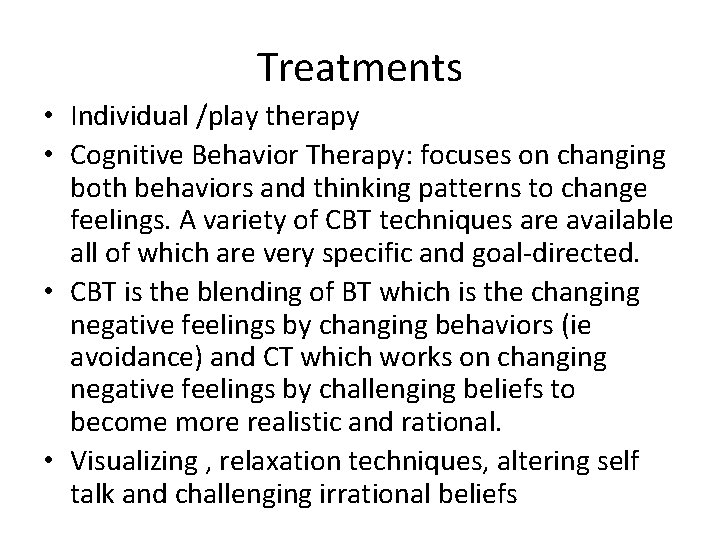 Treatments

• Individual /play therapy
• Cognitive Behavior Therapy: focuses on changing both behaviors and thinking patterns to change feelings. A variety of CBT techniques are available all of which are very specific and goal-directed.
• CBT is the blending of BT which is the changing negative feelings by changing behaviors (ie avoidance) and CT which works on changing negative feelings by challenging beliefs to become more realistic and rational.
• Visualizing , relaxation techniques, altering self talk and challenging irrational beliefs